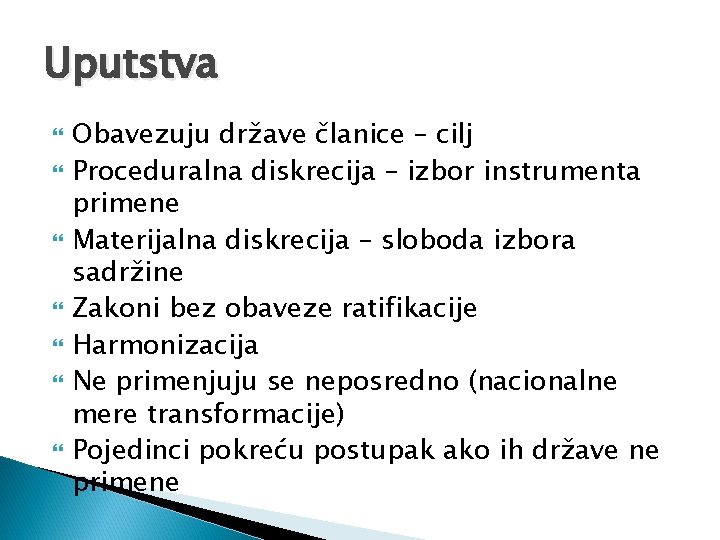 Uputstva

Obavezuju države članice – cilj

Proceduralna diskrecija – izbor instrumenta primene

Materijalna diskrecija – sloboda izbora sadržine

Zakoni bez obaveze ratifikacije

Harmonizacija

Ne primenjuju se neposredno (nacionalne mere transformacije)

Pojedinci pokreću postupak ako ih države ne primene